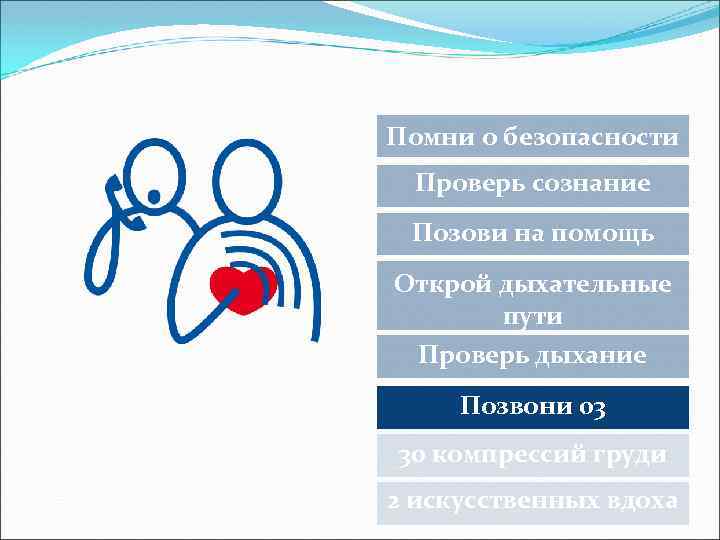 Помни о безопасности

Проверь сознание

Позови на помощь

Открой дыхательные пути

Проверь дыхание

Позвони 03

30 компрессий груди

2 искусственных вдоха